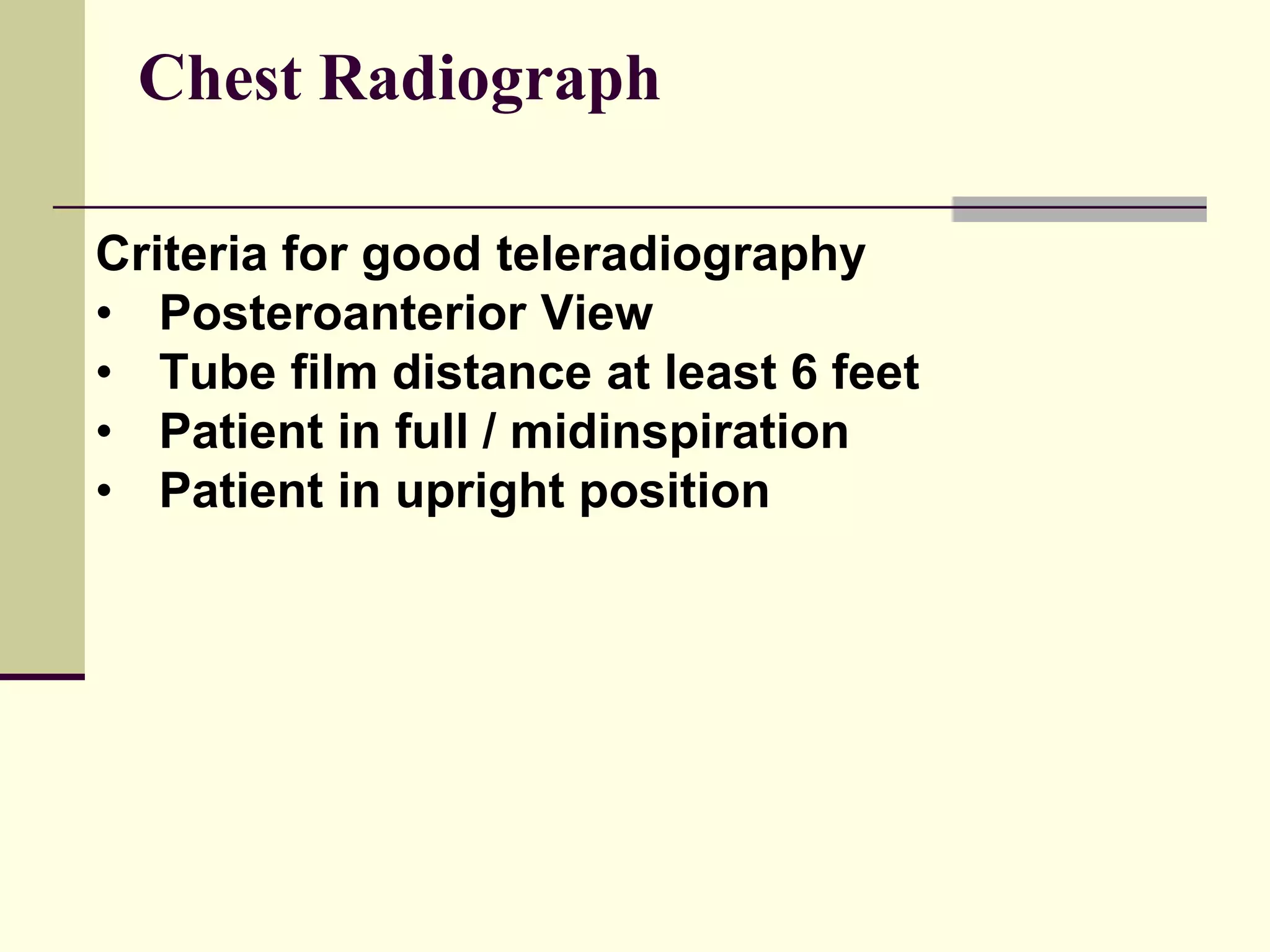 Chest Radiograph

Criteria for good teleradiography
• Posteroanterior View
• Tube film distance at least 6 feet
• Patient in full / midinspiration
• Patient in upright position